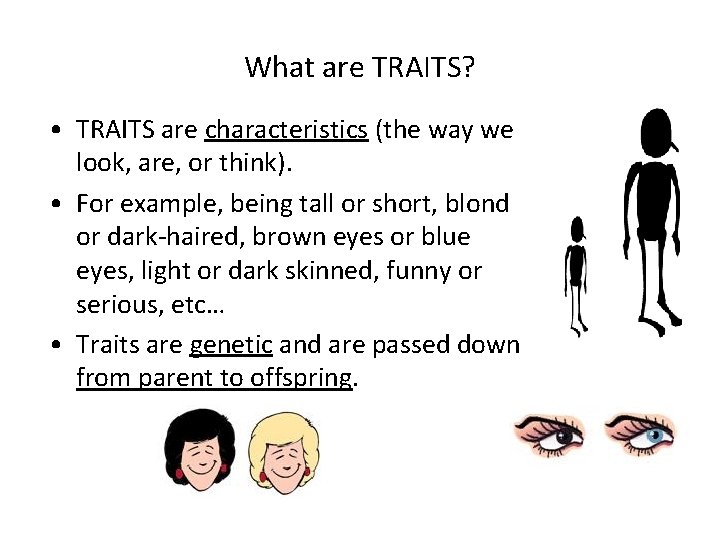 What are TRAITS?

• TRAITS are characteristics (the way we look, are, or think).

• For example, being tall or short, blond or dark-haired, brown eyes or blue eyes, light or dark skinned, funny or serious, etc…

• Traits are genetic and are passed down from parent to offspring.